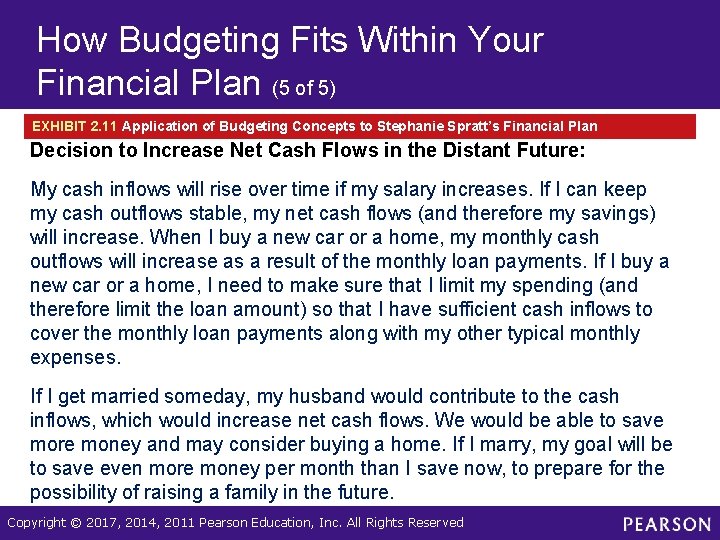 How Budgeting Fits Within Your Financial Plan (5 of 5)

EXHIBIT 2.11 Application of Budgeting Concepts to Stephanie Spratt's Financial Plan

Decision to Increase Net Cash Flows in the Distant Future:

My cash inflows will rise over time if my salary increases. If I can keep my cash outflows stable, my net cash flows (and therefore my savings) will increase. When I buy a new car or a home, my monthly cash outflows will increase as a result of the monthly loan payments. If I buy a new car or a home, I need to make sure that I limit my spending (and therefore limit the loan amount) so that I have sufficient cash inflows to cover the monthly loan payments along with my other typical monthly expenses.

If I get married someday, my husband would contribute to the cash inflows, which would increase net cash flows. We would be able to save more money and may consider buying a home. If I marry, my goal will be to save even more money per month than I save now, to prepare for the possibility of raising a family in the future.

Copyright © 2017, 2014, 2011 Pearson Education, Inc. All Rights Reserved

PEARSON